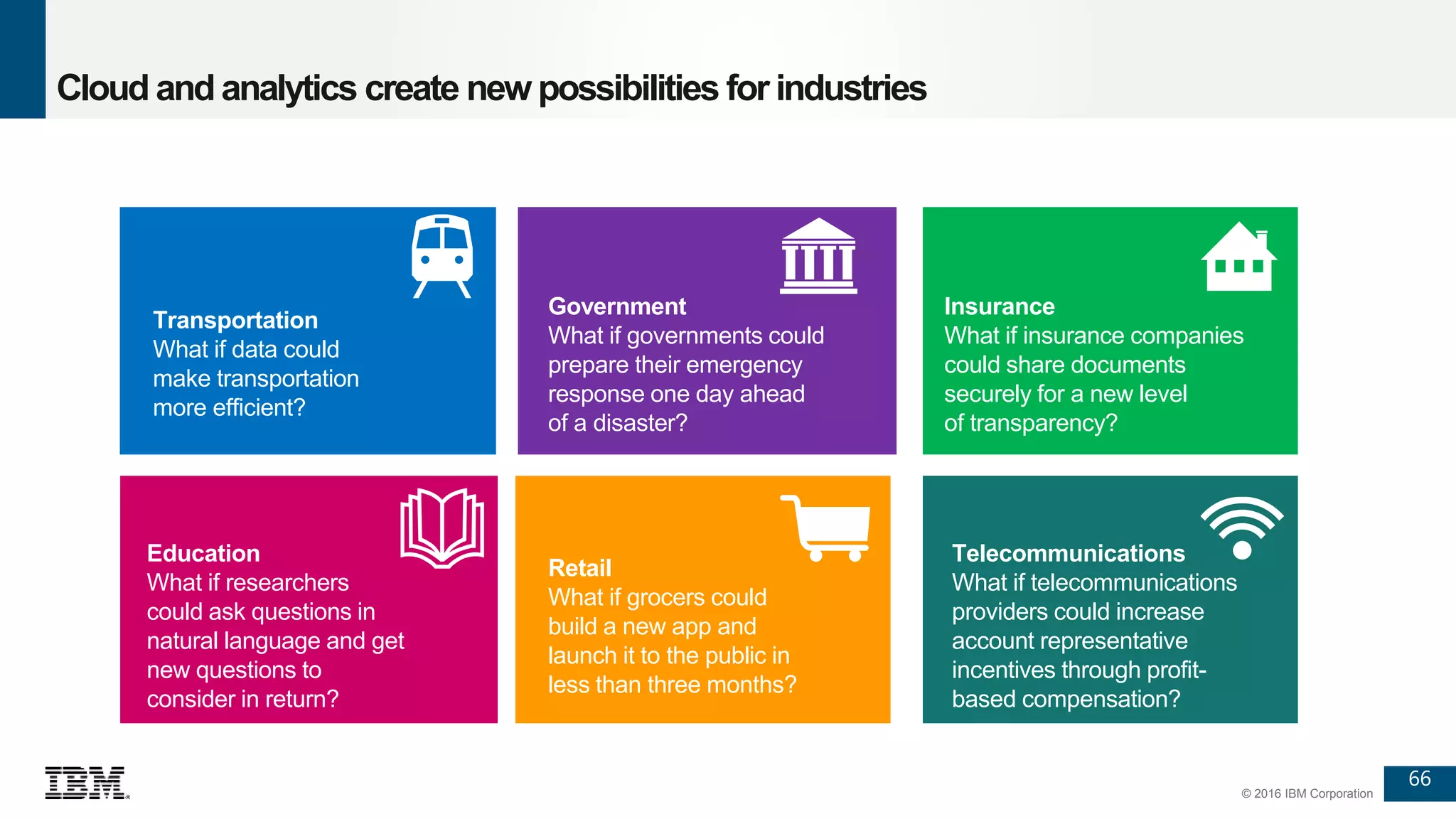 Cloud and analytics create new possibilities for industries

Transportation
What if data could make transportation more efficient?

Government
What if governments could prepare their emergency response one day ahead of a disaster?

Insurance
What if insurance companies could share documents securely for a new level of transparency?

Education
What if researchers could ask questions in natural language and get new questions to consider in return?

Retail
What if grocers could build a new app and launch it to the public in less than three months?

Telecommunications
What if telecommunications providers could increase account representative incentives through profit-based compensation?

IBM

© 2016 IBM Corporation

66